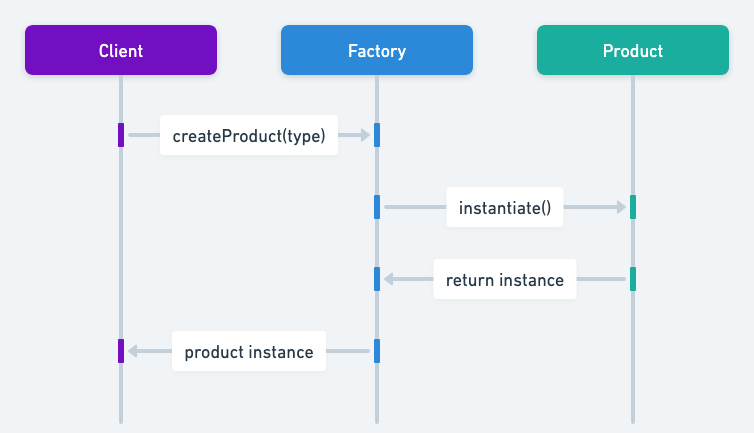 Client

Factory

Product

createProduct(type)

instantiate()

return instance

product instance